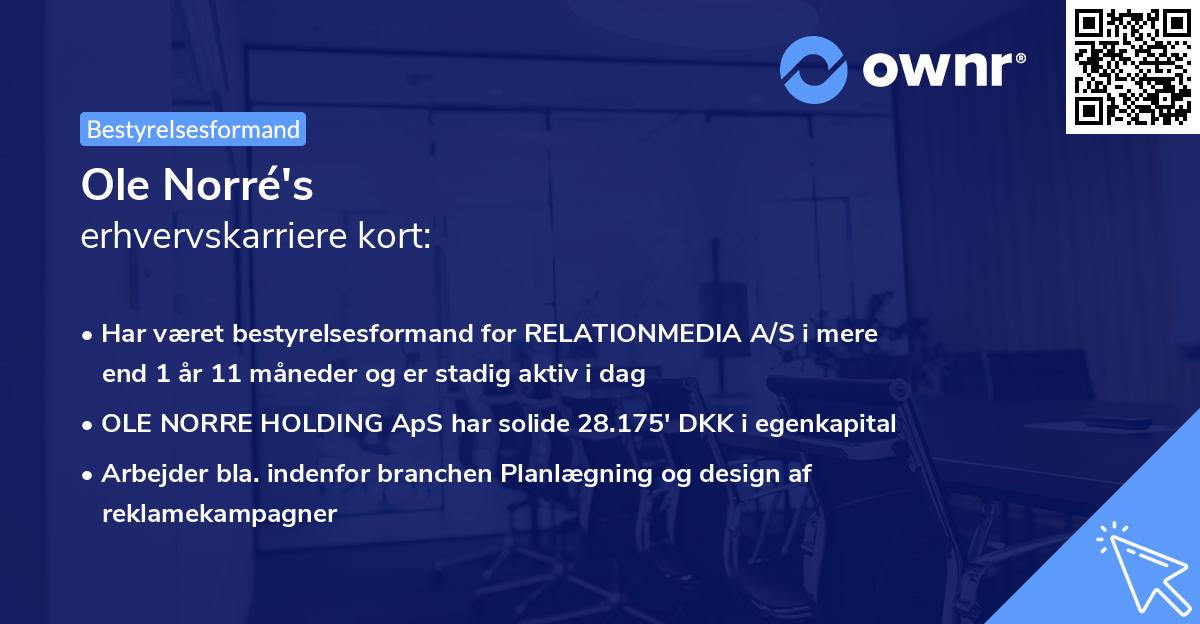 ownr®

Bestyrelsesformand

Ole Norré's
erhvervskarriere kort:

• Har været bestyrelsesformand for RELATIONMEDIA A/S i mere end 1 år 11 måneder og er stadig aktiv i dag
• OLE NORRE HOLDING ApS har solide 28.175' DKK i egenkapital
• Arbejder bla. indenfor branchen Planlægning og design af reklamekampagner